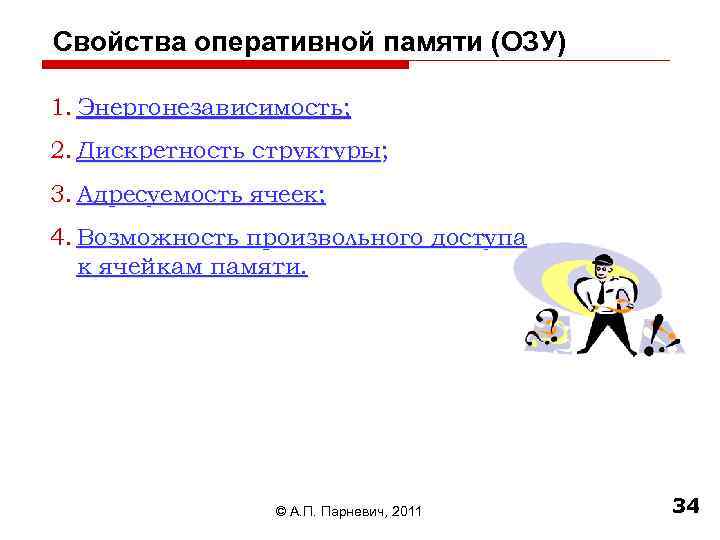 Свойства оперативной памяти (ОЗУ)

1. Энергонезависимость;
2. Дискретность структуры;
3. Адресуемость ячеек;
4. Возможность произвольного доступа к ячейкам памяти.

© А.П. Парневич, 2011

34